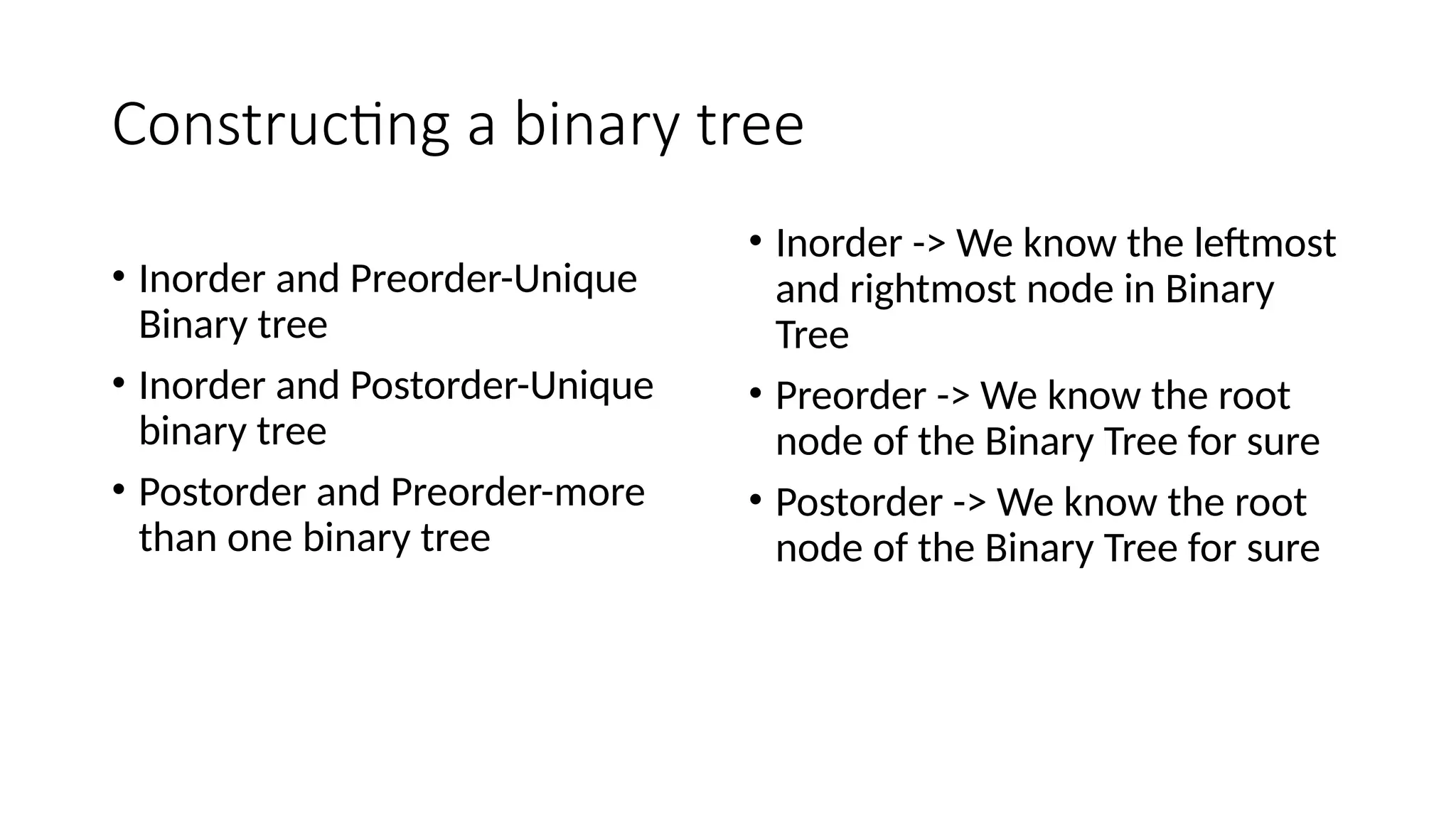 Constructing a binary tree

• Inorder and Preorder-Unique Binary tree
• Inorder and Postorder-Unique binary tree
• Postorder and Preorder-more than one binary tree

• Inorder -> We know the leftmost and rightmost node in Binary Tree
• Preorder -> We know the root node of the Binary Tree for sure
• Postorder -> We know the root node of the Binary Tree for sure